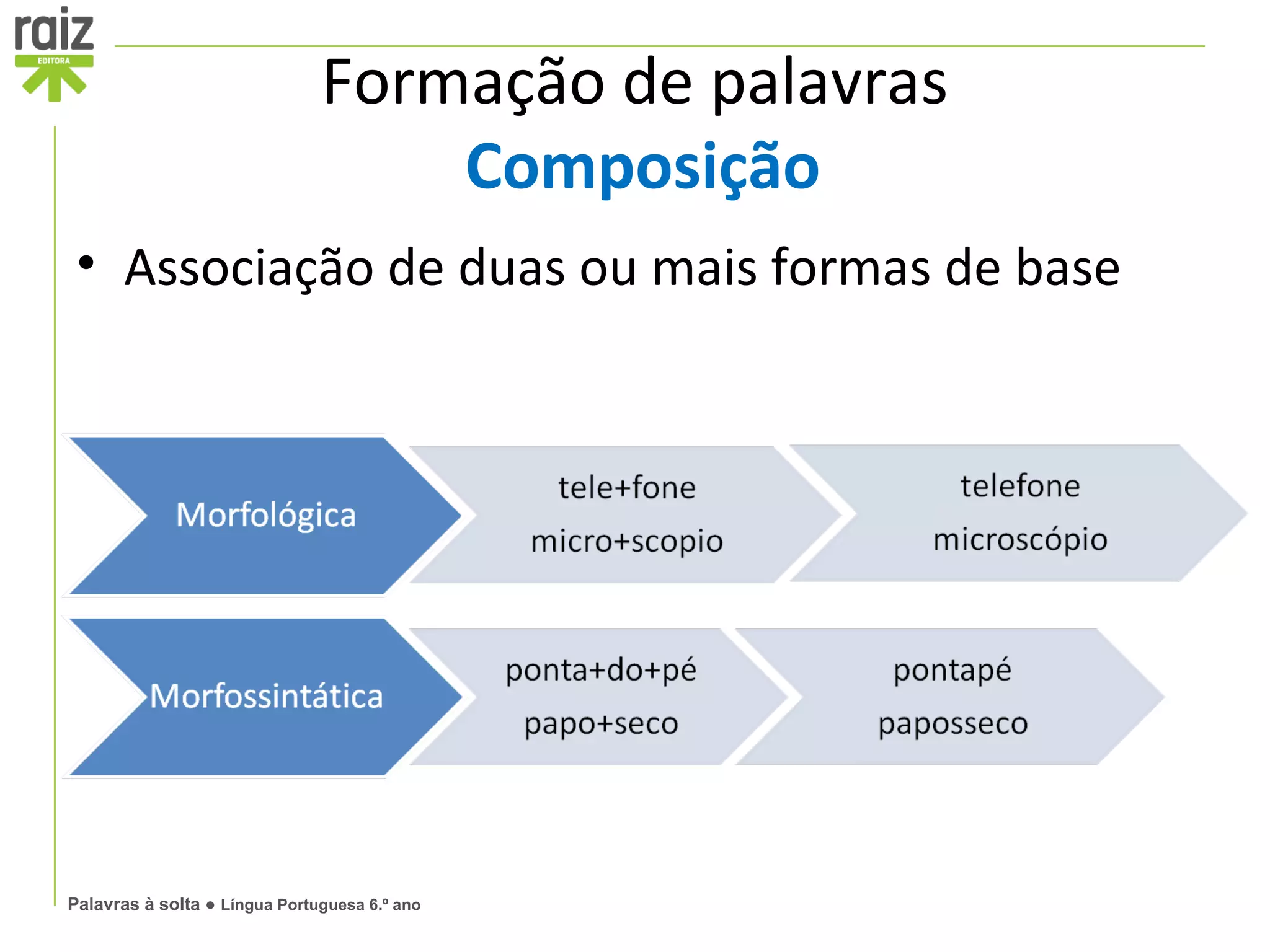 raiz
EDITORA

Formação de palavras
Composição

• Associação de duas ou mais formas de base

Morfológica

tele+fone
micro+scopio

telefone
microscópio

Morfossintática

ponta+do+pé
papo+seco

pontapé
paposseco

Palavras à solta ● Língua Portuguesa 6.º ano